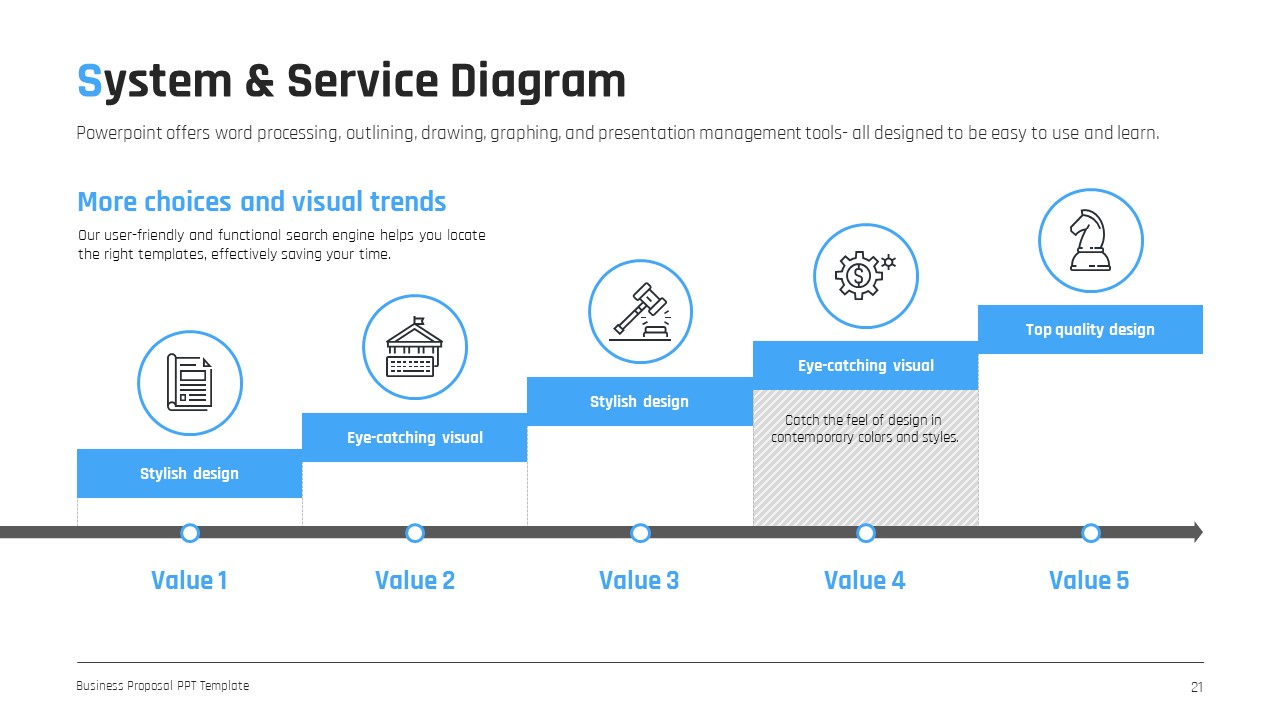 System & Service Diagram

Powerpoint offers word processing, outlining, drawing, graphing, and presentation management tools- all designed to be easy to use and learn.

More choices and visual trends

Our user-friendly and functional search engine helps you locate the right templates, effectively saving your time.

Stylish design

Eye-catching visual

Stylish design

Eye-catching visual

Catch the feel of design in contemporary colors and styles.

Top quality design

Value 1

Value 2

Value 3

Value 4

Value 5

Business Proposal PPT Template

21